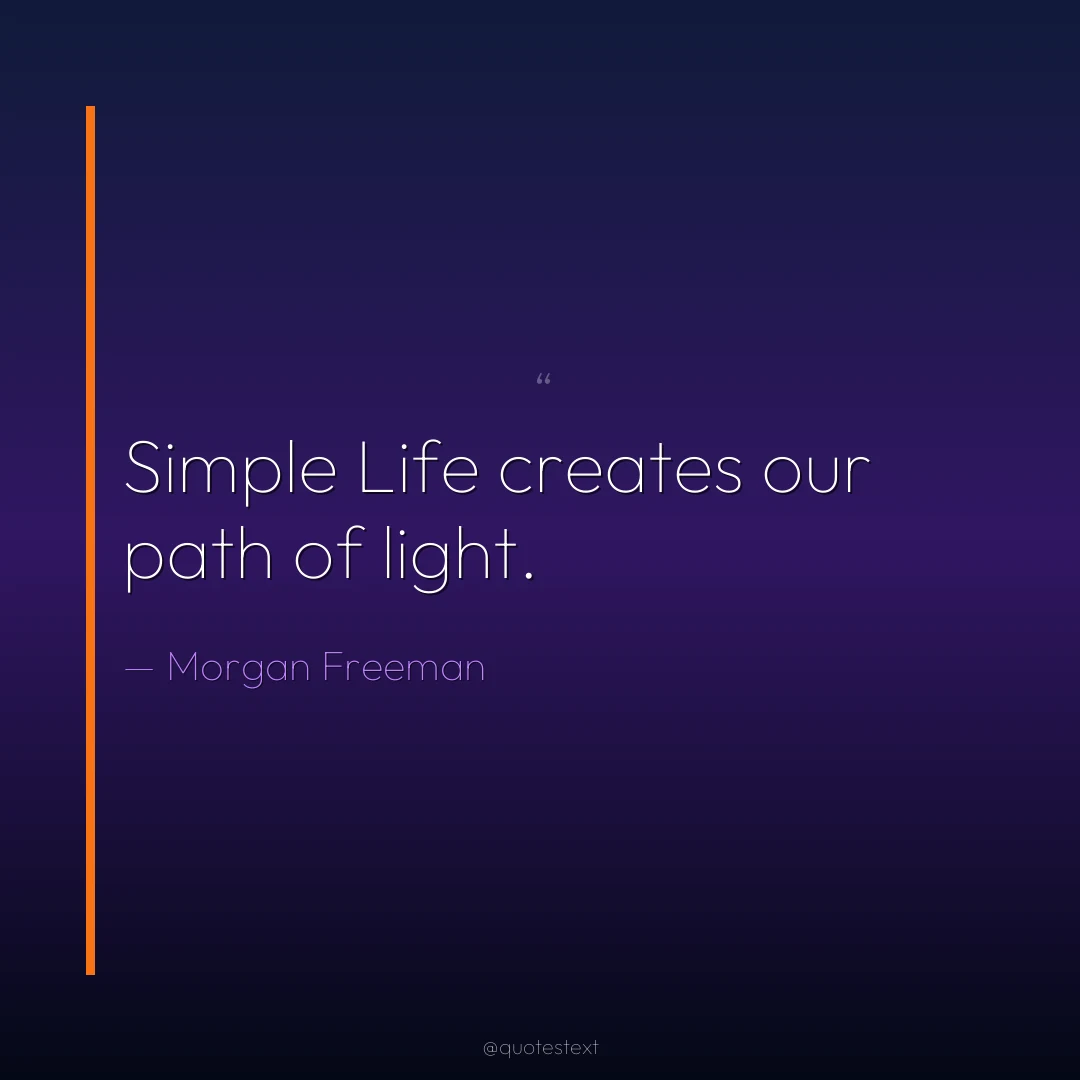 “

Simple Life creates our path of light.

— Morgan Freeman

@quotestext